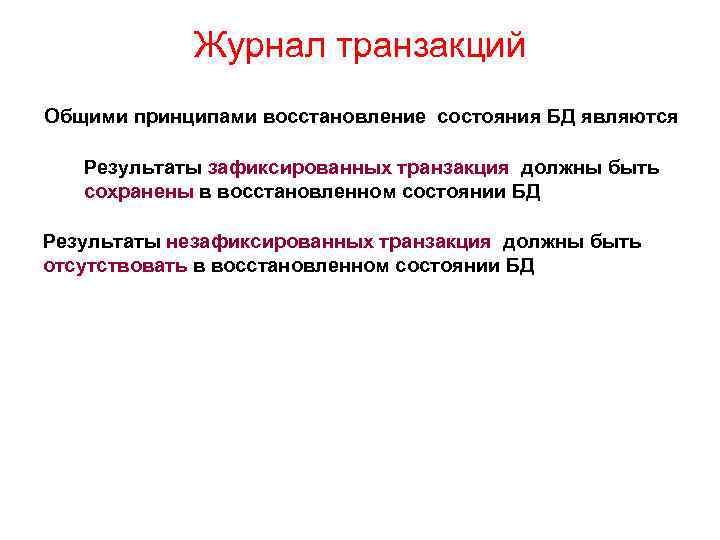 Журнал транзакций

Общими принципами восстановление состояния БД являются

Результаты зафиксированных транзакция должны быть сохранены в восстановленном состоянии БД

Результаты незафиксированных транзакция должны быть отсутствовать в восстановленном состоянии БД